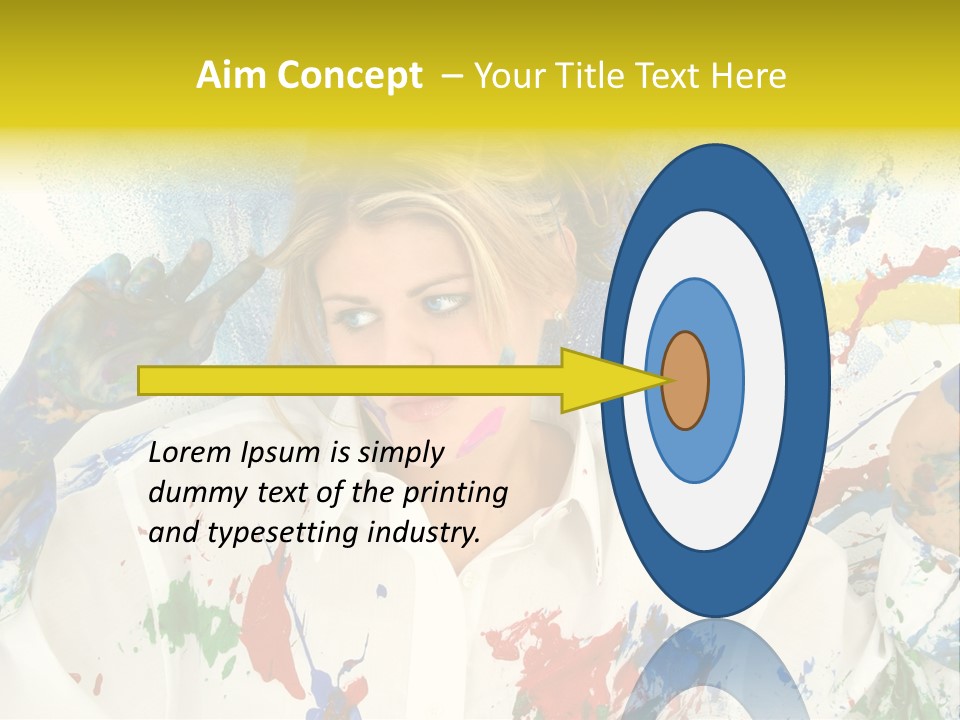 Aim Concept – Your Title Text Here

Lorem Ipsum is simply dummy text of the printing and typesetting industry.